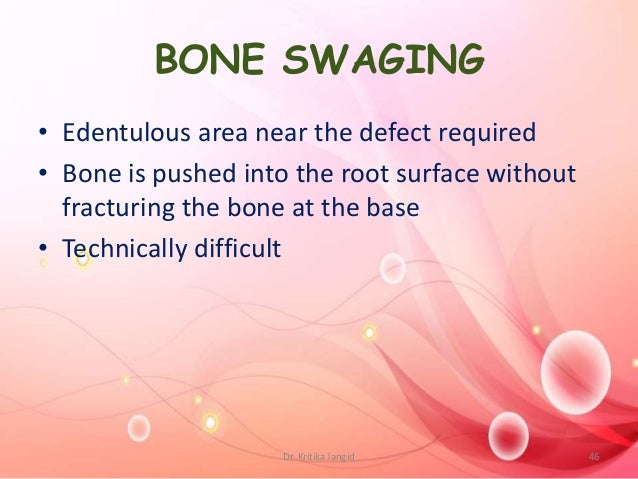 BONE SWAGING

• Edentulous area near the defect required
• Bone is pushed into the root surface without fracturing the bone at the base
• Technically difficult

Dr. Kritika Jangid

46